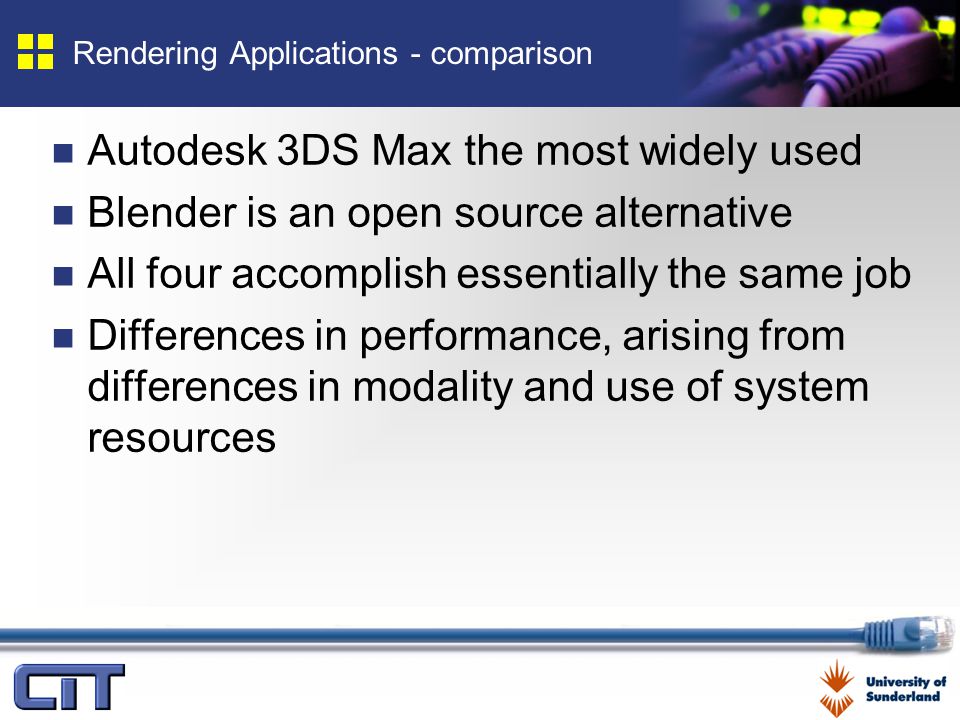 Rendering Applications - comparison

Autodesk 3DS Max the most widely used

Blender is an open source alternative

All four accomplish essentially the same job

Differences in performance, arising from differences in modality and use of system resources

CIT

University of Sunderland